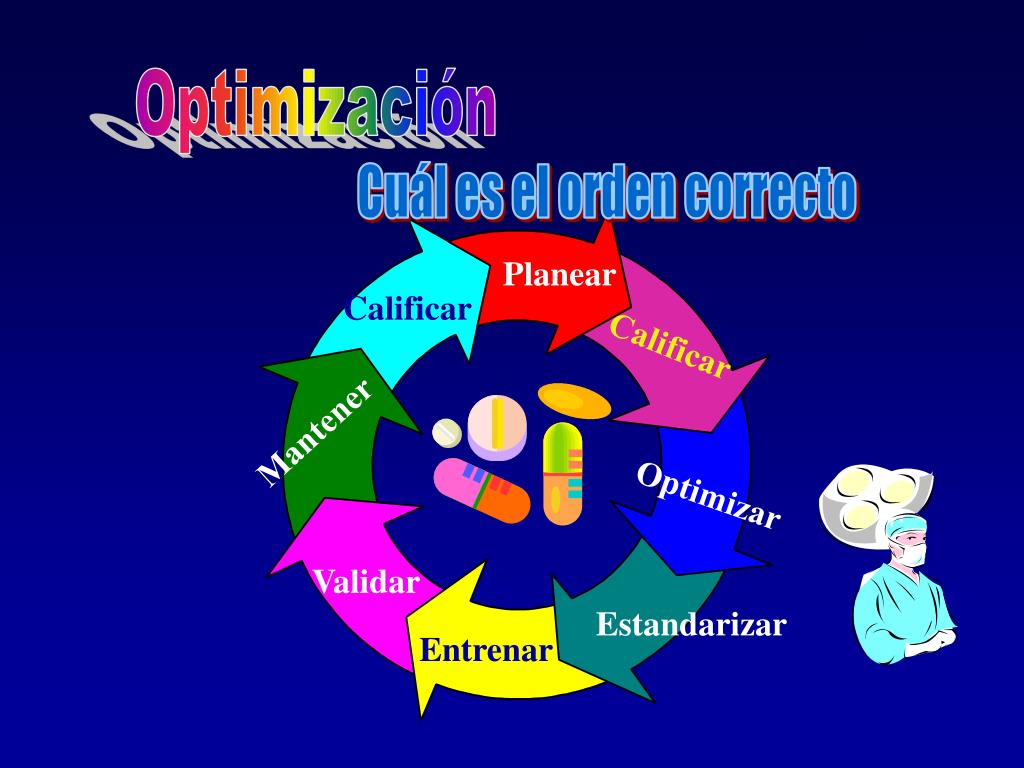 Optimización

Cuál es el orden correcto

Planear

Calificar

Optimizar

Estandarizar

Entrenar

Validar

Mantener

Calificar